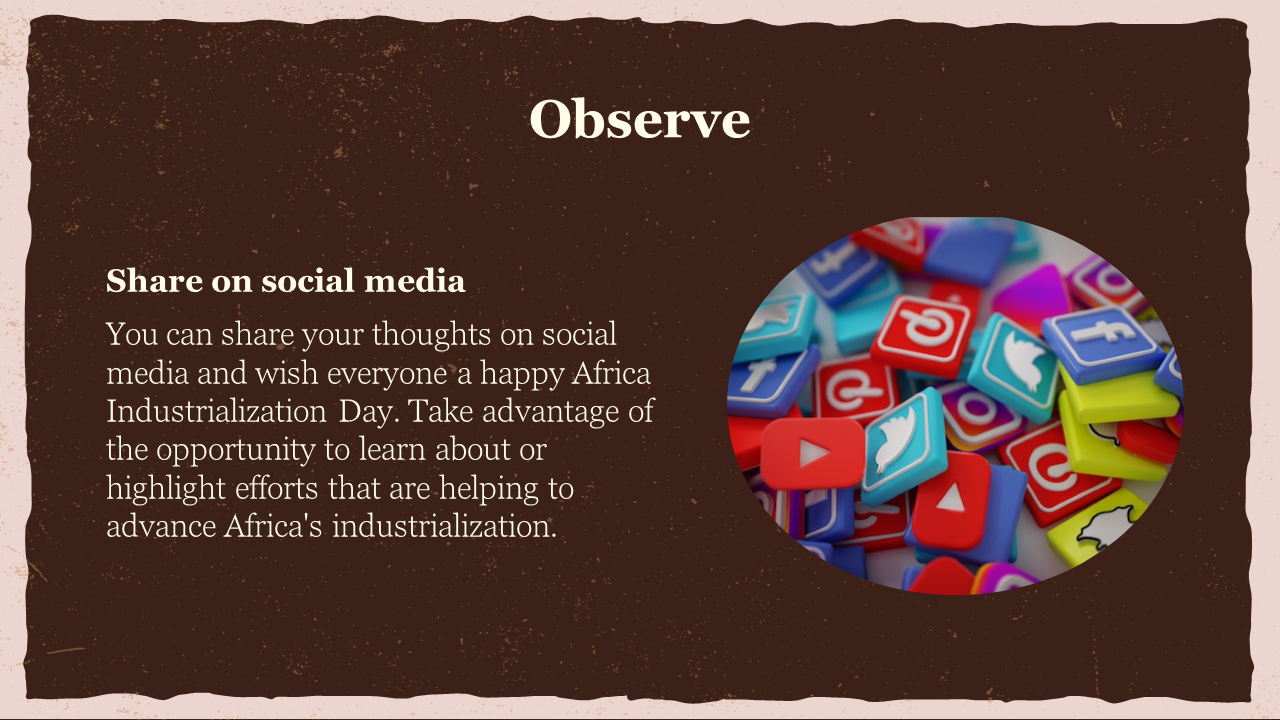 Observe

Share on social media

You can share your thoughts on social media and wish everyone a happy Africa Industrialization Day. Take advantage of the opportunity to learn about or highlight efforts that are helping to advance Africa's industrialization.